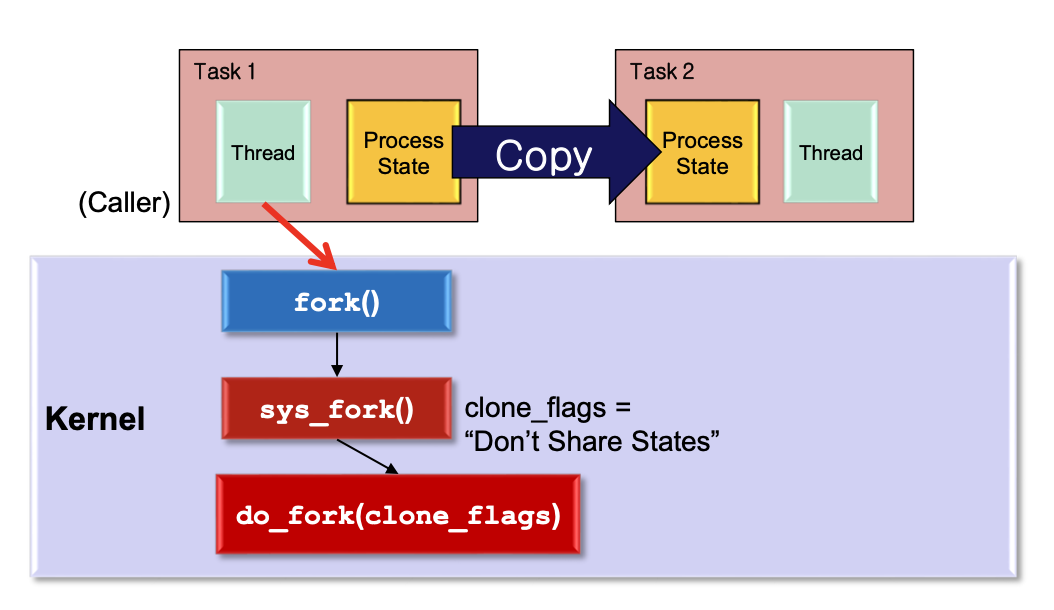 Task 1

Thread

Process State

Copy

Task 2

Process State

Thread

(Caller)

fork()

Kernel

sys_fork()

clone_flags = “Don’t Share States”

do_fork(clone_flags)